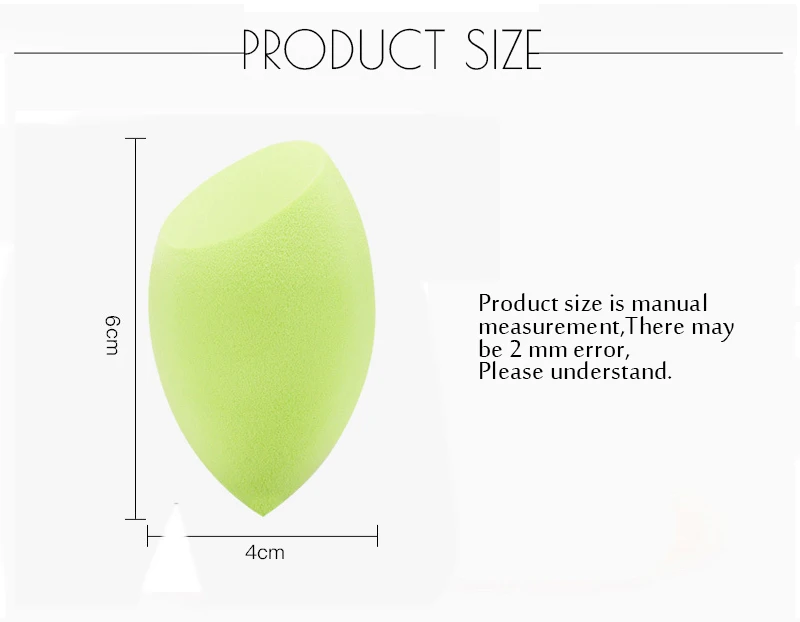 PRODUCT SIZE

6cm

4cm

Product size is manual measurement,There may be 2 mm error,
Please understand.